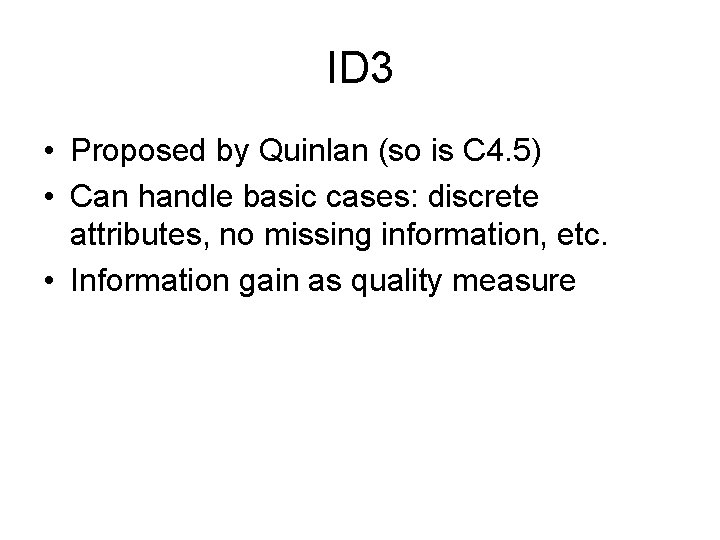 ID3

• Proposed by Quinlan (so is C4.5)
• Can handle basic cases: discrete attributes, no missing information, etc.
• Information gain as quality measure